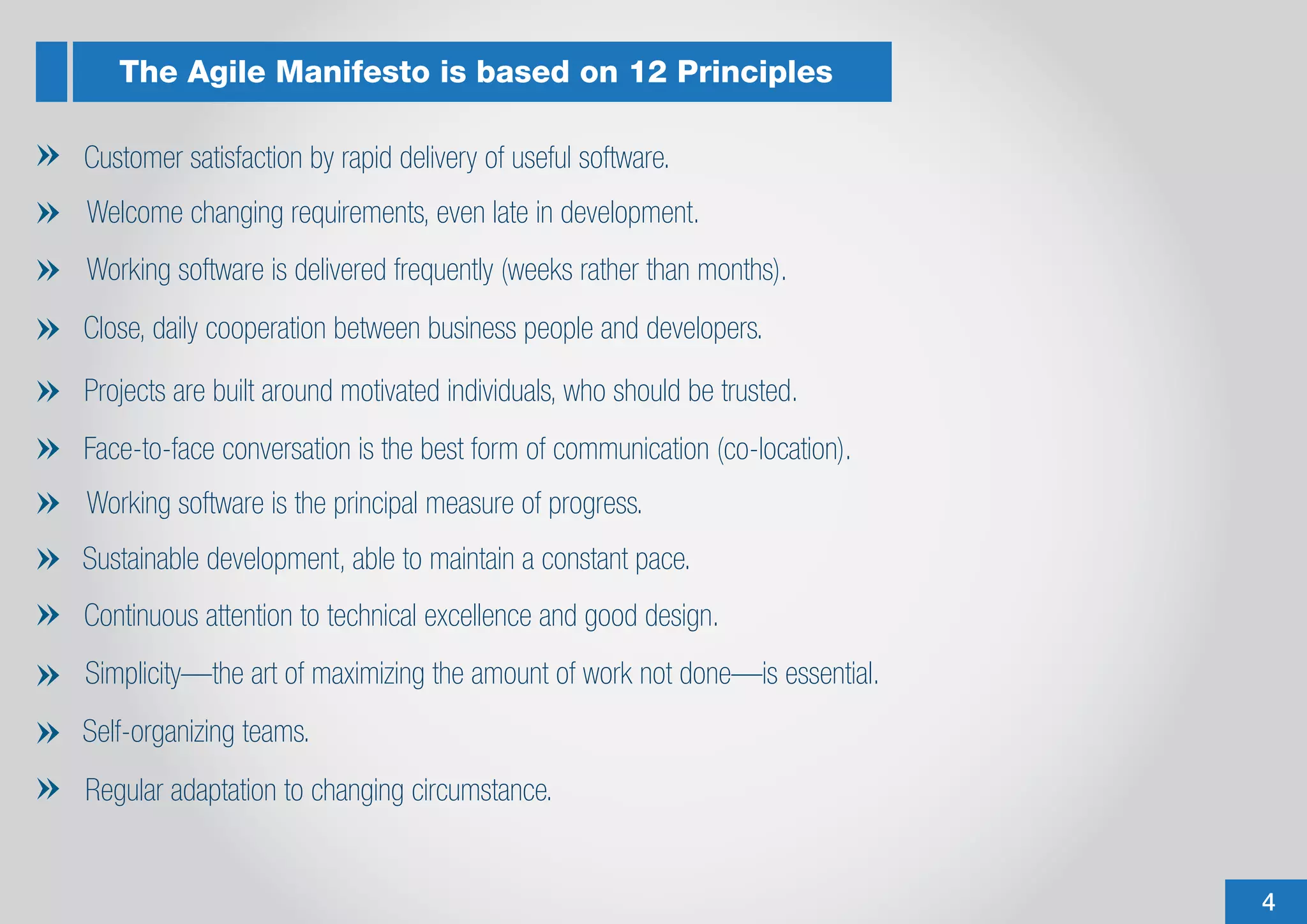 The Agile Manifesto is based on 12 Principles

» Customer satisfaction by rapid delivery of useful software.

» Welcome changing requirements, even late in development.

» Working software is delivered frequently (weeks rather than months).

» Close, daily cooperation between business people and developers.

» Projects are built around motivated individuals, who should be trusted.

» Face-to-face conversation is the best form of communication (co-location).

» Working software is the principal measure of progress.

» Sustainable development, able to maintain a constant pace.

» Continuous attention to technical excellence and good design.

» Simplicity—the art of maximizing the amount of work not done—is essential.

» Self-organizing teams.

» Regular adaptation to changing circumstance.

4